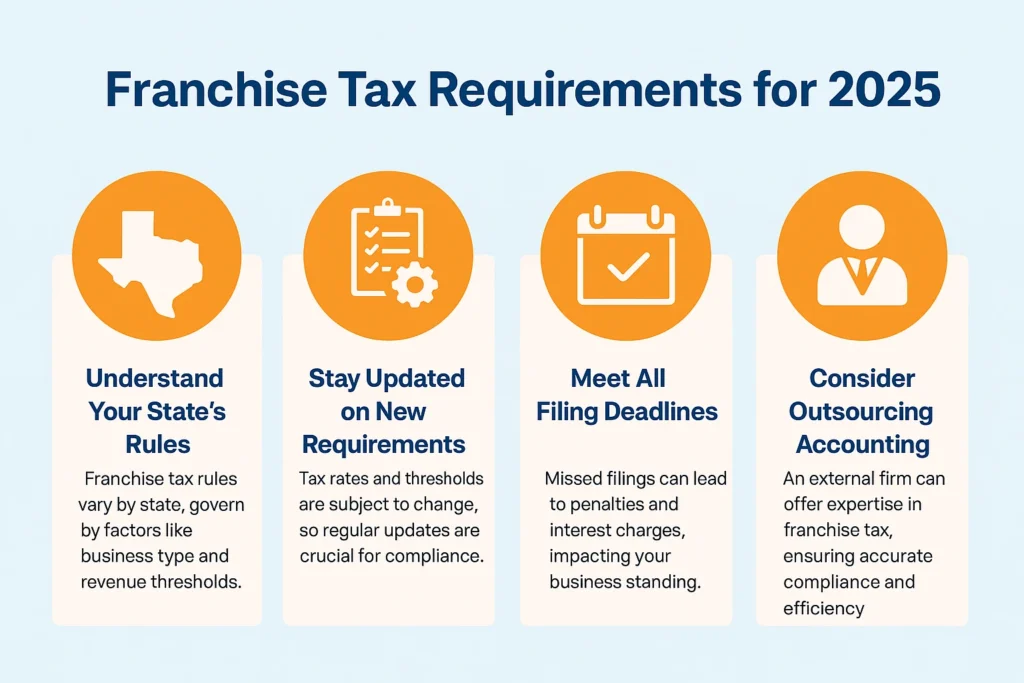 Franchise Tax Requirements for 2025

Understand Your State's Rules

Franchise tax rules vary by state, govern by factors like business type and revenue thresholds.

Stay Updated on New Requirements

Tax rates and thresholds are subject to change, so regular updates are crucial for compliance.

Meet All Filing Deadlines

Missed filings can lead to penalties and interest charges, impacting your business standing.

Consider Outsourcing Accounting

An external firm can offer expertise in franchise tax, ensuring accurate compliance and efficiency